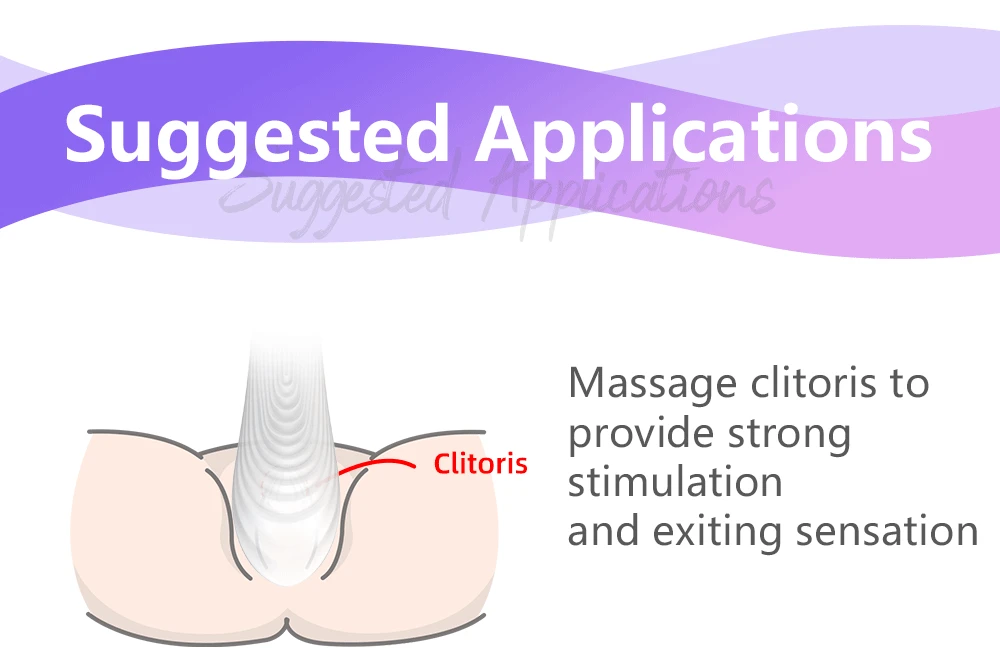 Suggested Applications

Suggested Applications

Clitoris

Massage clitoris to provide strong stimulation and exiting sensation